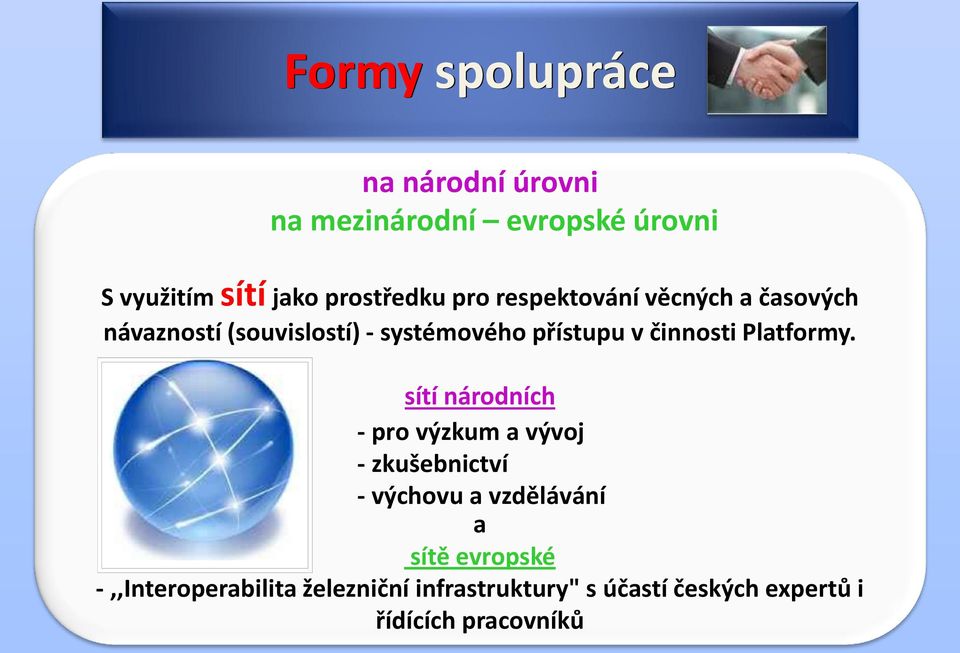 Formy spolupráce

na národní úrovni
na mezinárodní – evropské úrovni

S využitím sítí jako prostředku pro respektování věcných a časových návazností (souvislostí) - systémového přístupu v činnosti Platformy.

sítí národních
- pro výzkum a vývoj
- zkušebnictví
- výchovu a vzdělávání
a
sítě evropské
- ,,Interoperabilita železniční infrastruktury" s účastí českých expertů i řídících pracovníků